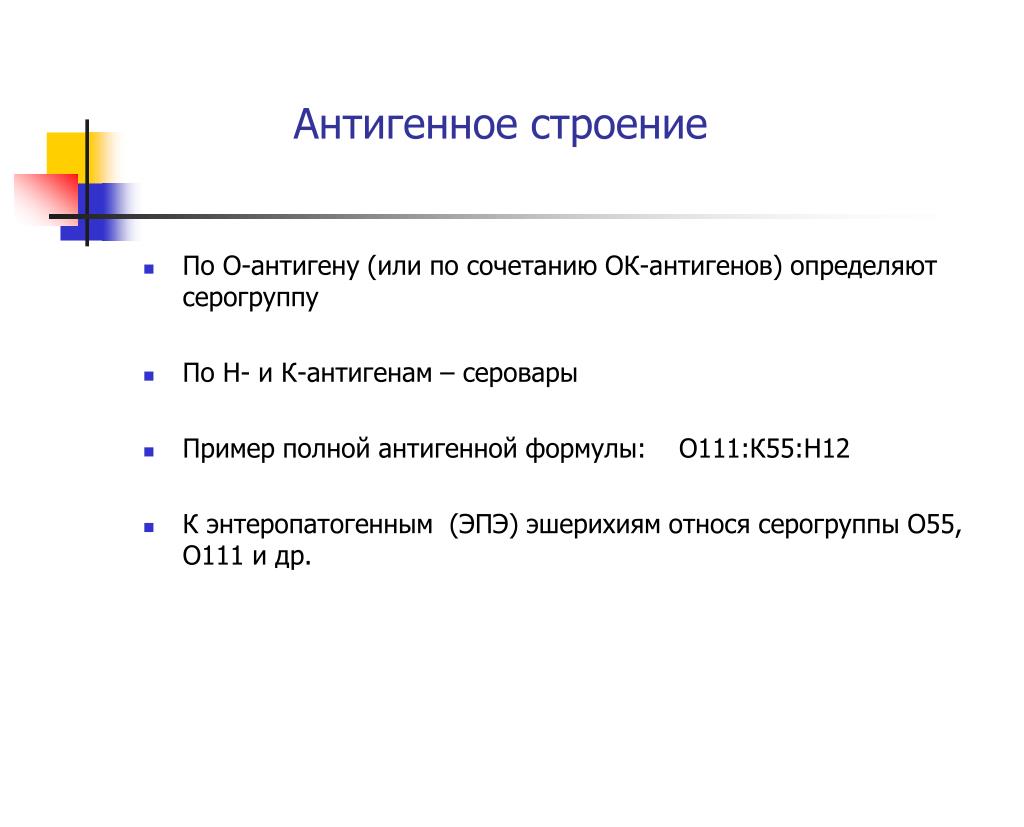 Антигенное строение

По О-антигену (или по сочетанию ОК-антигенов) определяют серогруппу

По Н- и К-антигенам – серовары

Пример полной антигенной формулы:     О111:К55:Н12

К энтеропатогенным  (ЭПЭ) эшерихиям относя серогруппы О55, О111 и др.